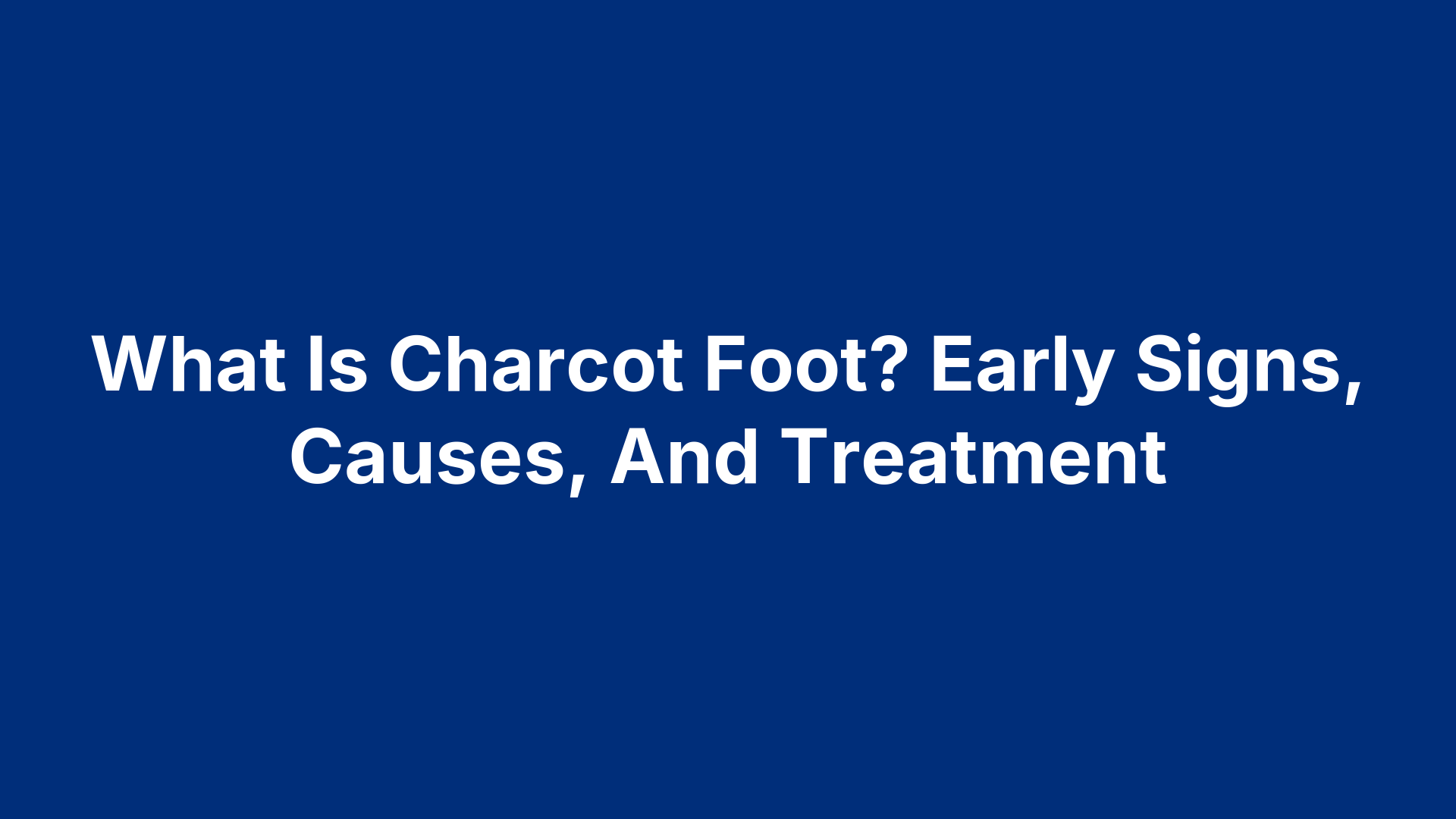 What Is Charcot Foot? Early Signs, Causes, And Treatment